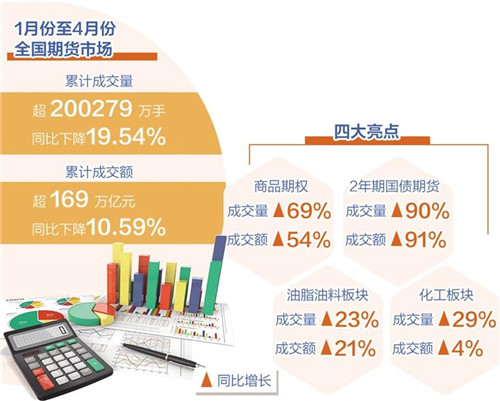 1月份至4月份
全国期货市场

累计成交量
超 200279 万手
同比下降19.54%

累计成交额
超 169 万亿元
同比下降10.59%

四大亮点

商品期权
成交量 ▲69%
成交额 ▲54%

2年期国债期货
成交量 ▲90%
成交额 ▲91%

油脂油料板块
成交量 ▲23%
成交额 ▲21%

化工板块
成交量 ▲29%
成交额 ▲4%

▲ 同比增长